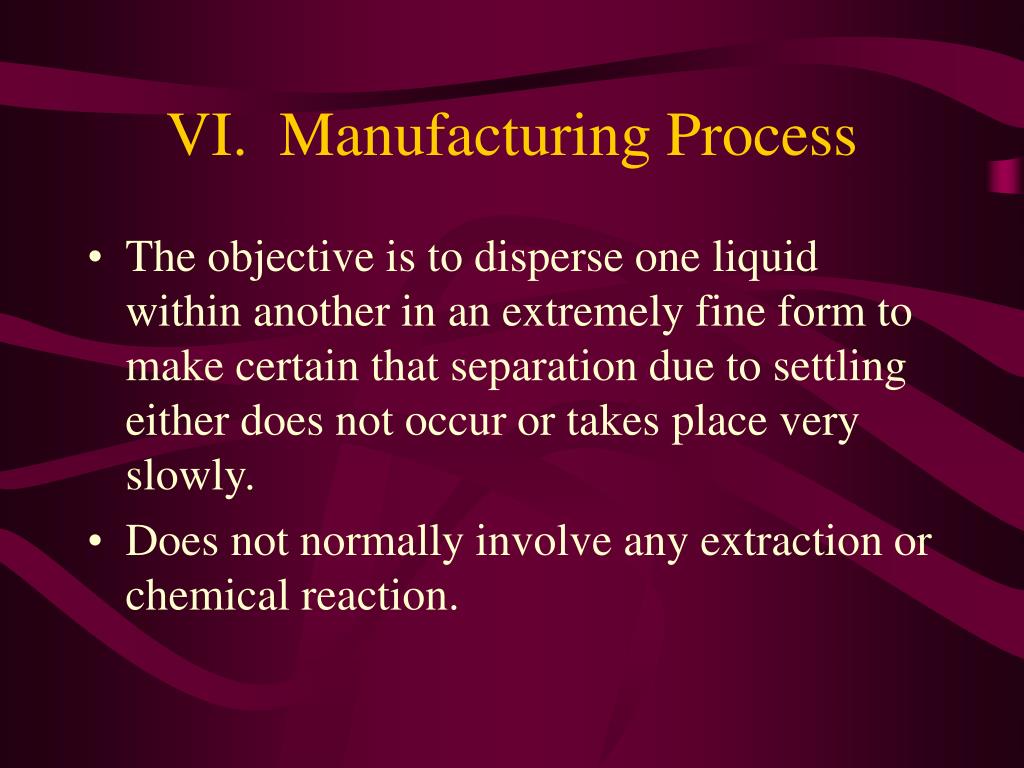 VI. Manufacturing Process

• The objective is to disperse one liquid within another in an extremely fine form to make certain that separation due to settling either does not occur or takes place very slowly.

• Does not normally involve any extraction or chemical reaction.